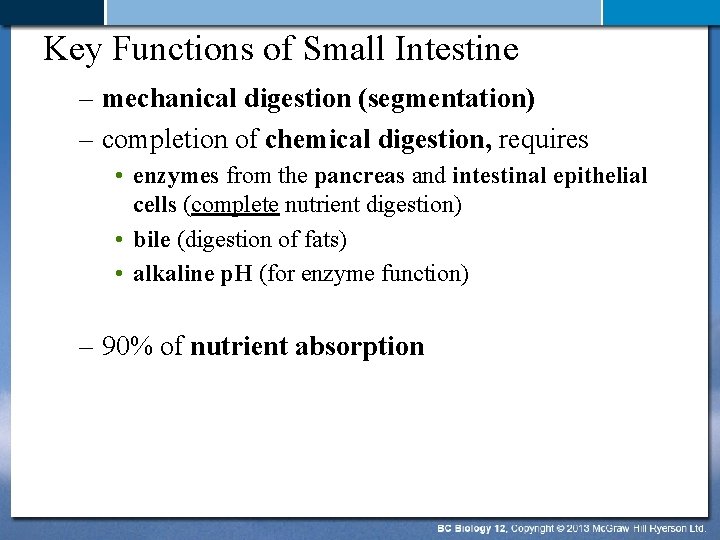 Key Functions of Small Intestine

– mechanical digestion (segmentation)

– completion of chemical digestion, requires

• enzymes from the pancreas and intestinal epithelial cells (complete nutrient digestion)

• bile (digestion of fats)

• alkaline pH (for enzyme function)

– 90% of nutrient absorption

BC Biology 12, Copyright © 2013 McGraw Hill Ryerson Ltd.